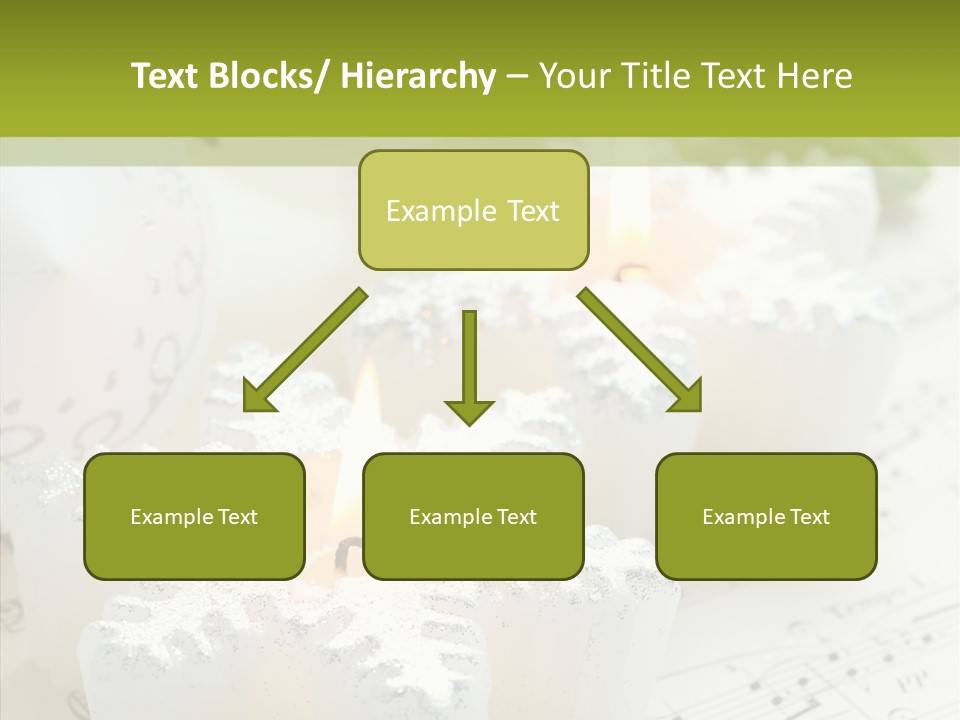 Text Blocks/ Hierarchy – Your Title Text Here

Example Text

Example Text

Example Text

Example Text